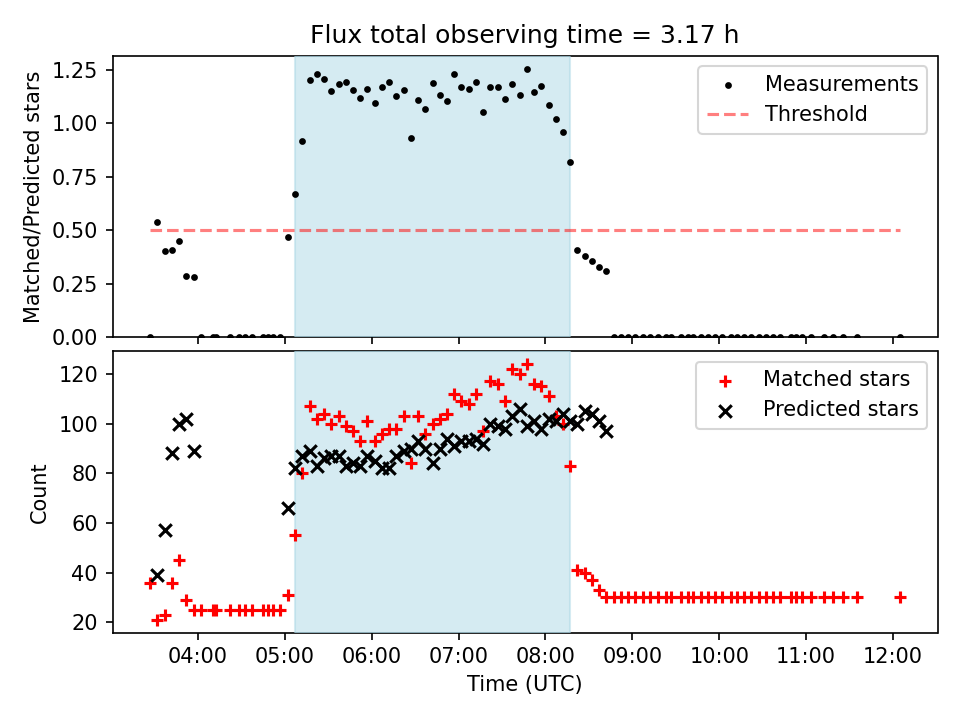 Flux total observing time = 3.17 h

Matched/Predicted stars

1.25
1.00
0.75
0.50
0.25
0.00

Measurements
Threshold

Count

120
100
80
60
40
20

Matched stars
Predicted stars

04:00 05:00 06:00 07:00 08:00 09:00 10:00 11:00 12:00

Time (UTC)